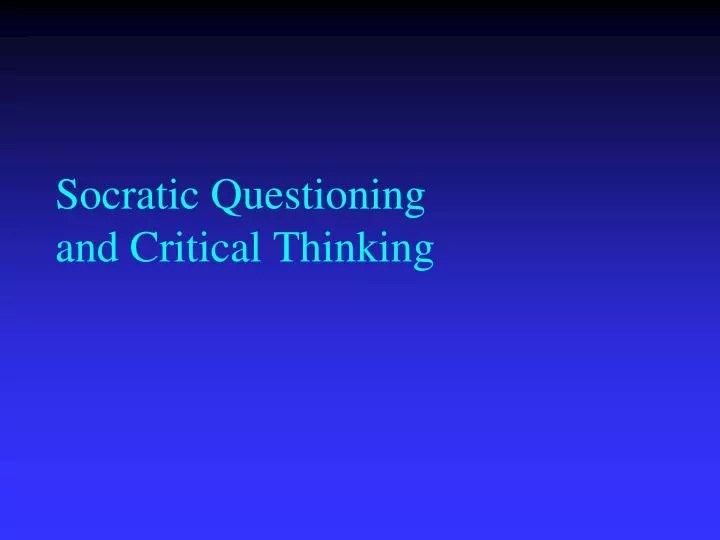 Socratic Questioning and Critical Thinking